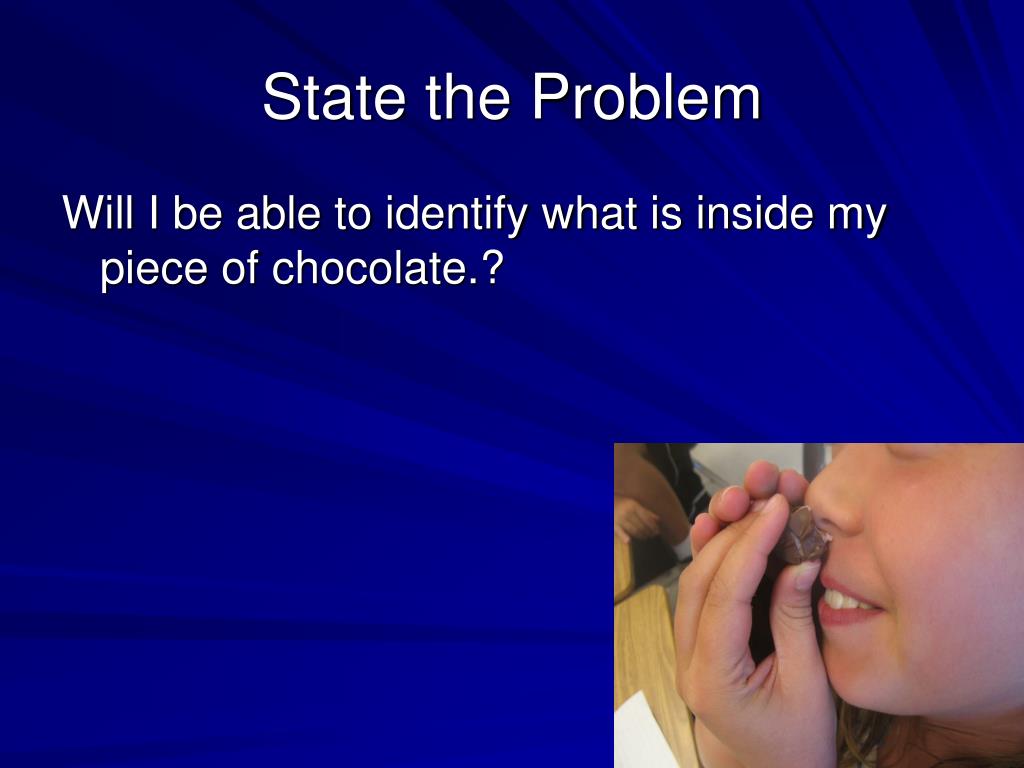 State the Problem

Will I be able to identify what is inside my piece of chocolate.?